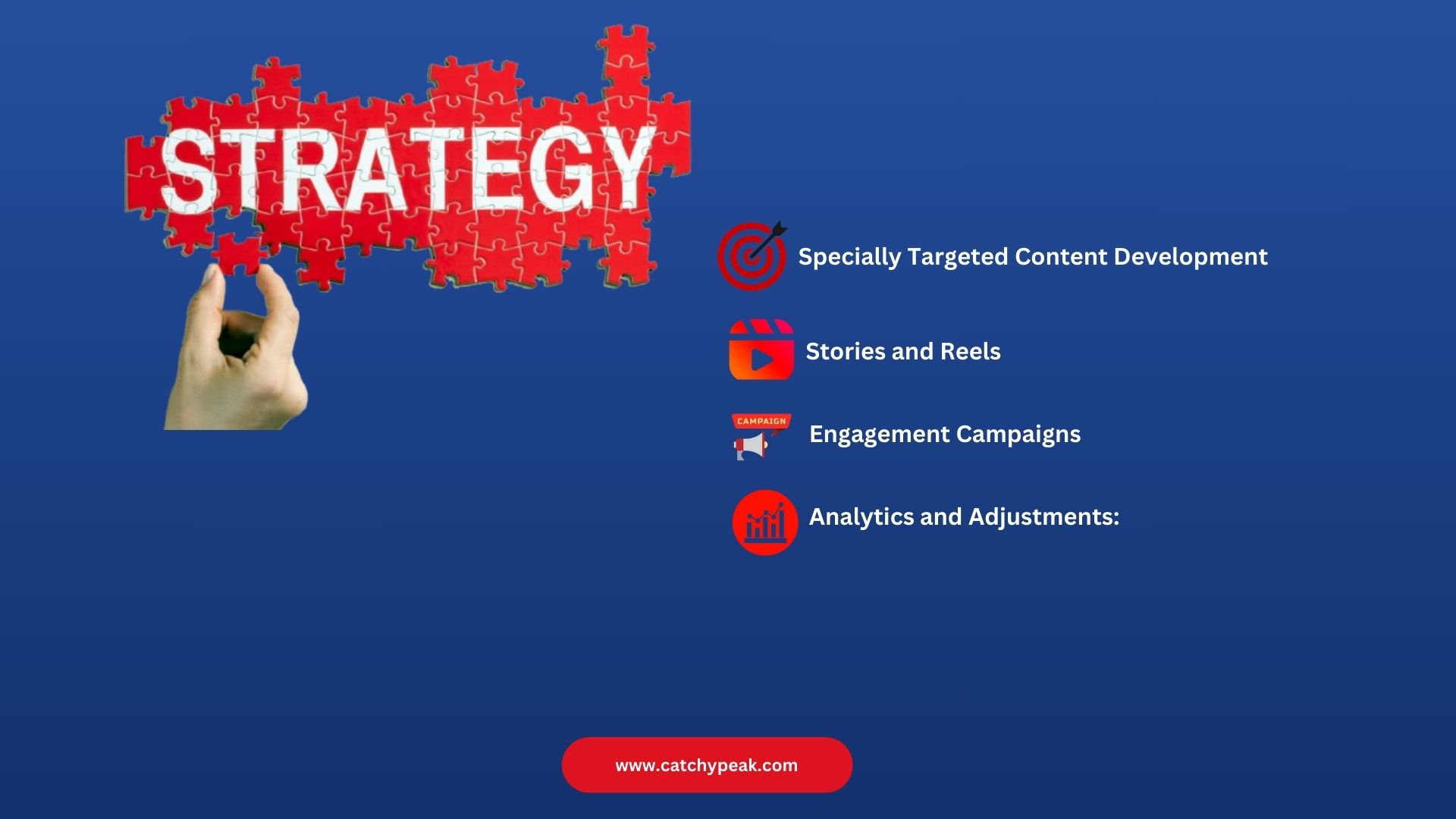 STRATEGY

Specially Targeted Content Development

Stories and Reels

CAMPAIGN

Engagement Campaigns

Analytics and Adjustments:

www.catchypeak.com